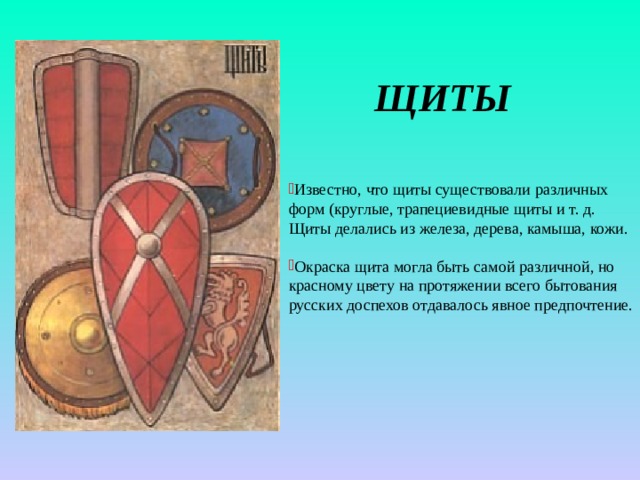 ЩИТЫ

ЩИТЫ

Известно, что щиты существовали различных форм (круглые, трапециевидные щиты и т. д. Щиты делались из железа, дерева, камыша, кожи.

Окраска щита могла быть самой различной, но красному цвету на протяжении всего бытования русских доспехов отдавалось явное предпочтение.